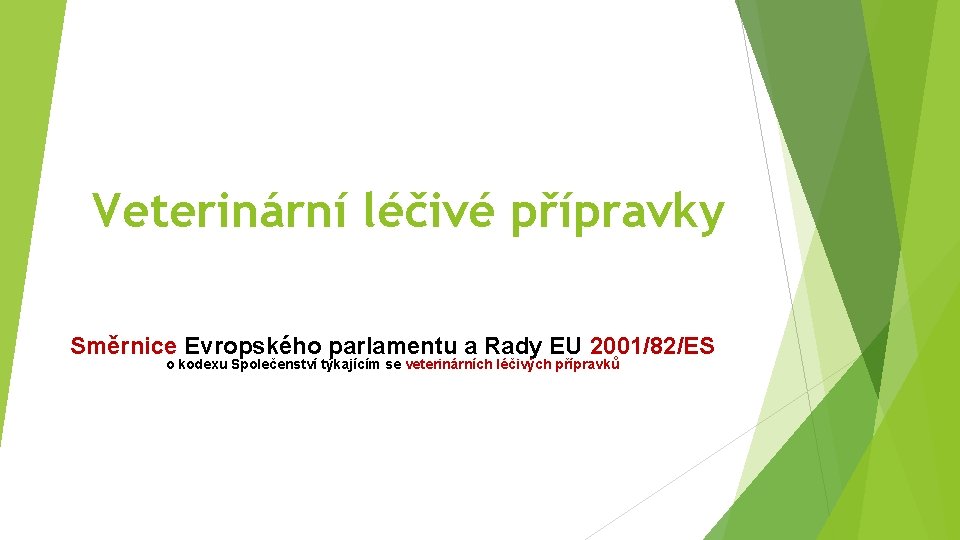 Veterinární léčivé přípravky

Směrnice Evropského parlamentu a Rady EU 2001/82/ES
o kodexu Společenství týkajícím se veterinárních léčivých přípravků